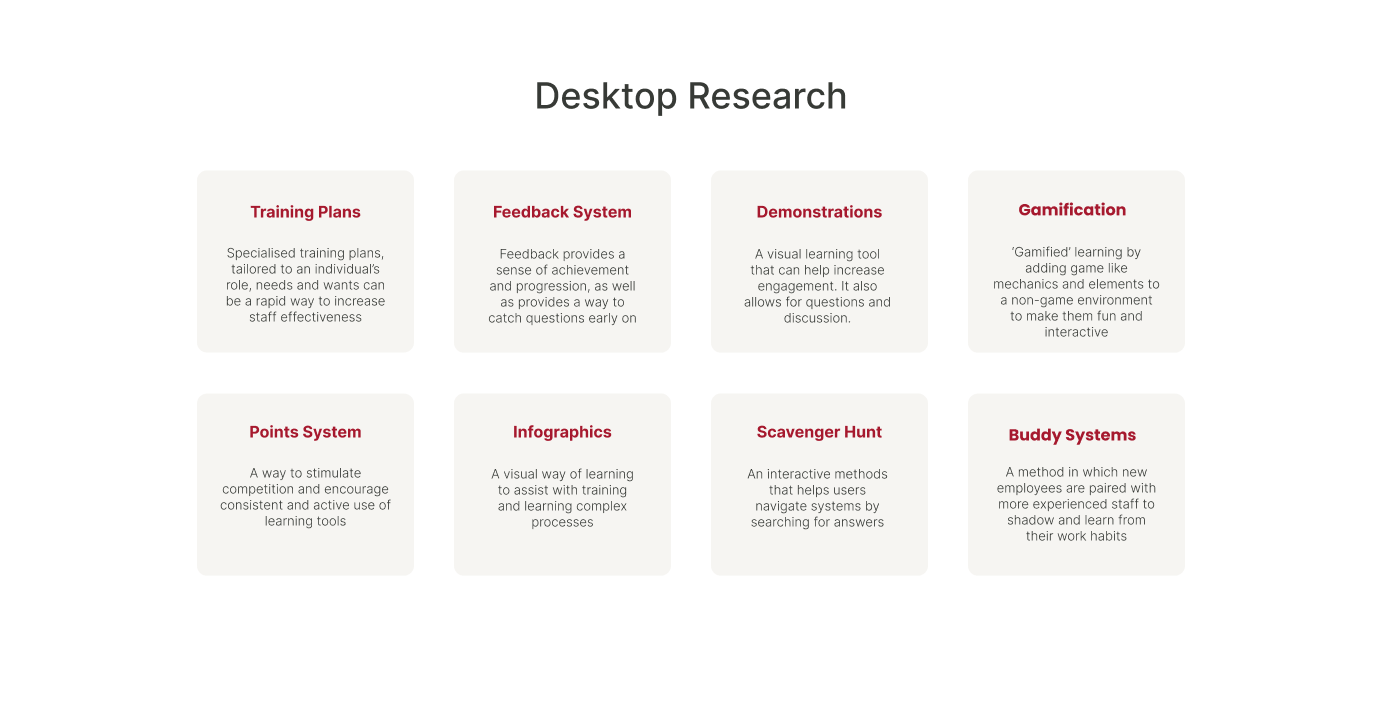 Desktop Research

Training Plans

Specialised training plans, tailored to an individual's role, needs and wants can be a rapid way to increase staff effectiveness

Feedback System

Feedback provides a sense of achievement and progression, as well as provides a way to catch questions early on

Demonstrations

A visual learning tool that can help increase engagement. It also allows for questions and discussion.

Gamification

'Gamified' learning by adding game like mechanics and elements to a non-game environment to make them fun and interactive

Points System

A way to stimulate competition and encourage consistent and active use of learning tools

Infographics

A visual way of learning to assist with training and learning complex processes

Scavenger Hunt

An interactive methods that helps users navigate systems by searching for answers

Buddy Systems

A method in which new employees are paired with more experienced staff to shadow and learn from their work habits